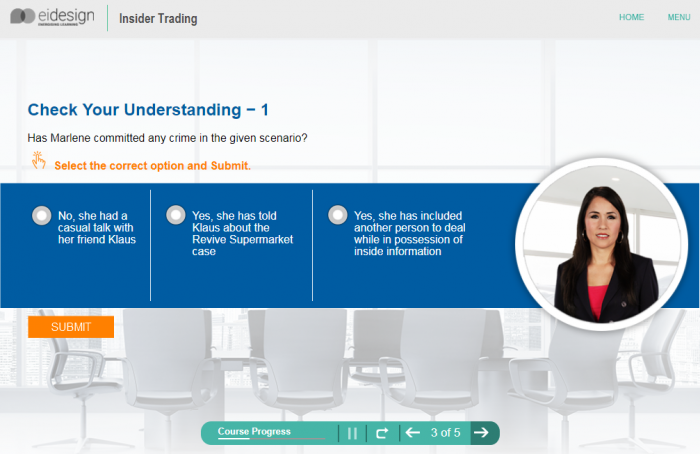 eidesign
ENERGISING LEARNING

Insider Trading

HOME MENU

Check Your Understanding − 1

Has Marlene committed any crime in the given scenario?

Select the correct option and Submit.

No, she had a casual talk with her friend Klaus

Yes, she has told Klaus about the Revive Supermarket case

Yes, she has included another person to deal while in possession of inside information

SUBMIT

Course Progress

3 of 5